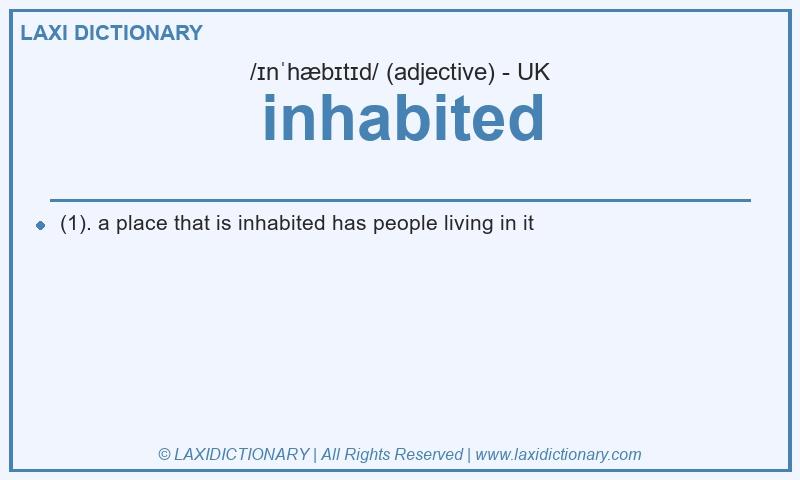 LAXI DICTIONARY

/ɪnˈhæbɪtɪd/ (adjective) - UK

inhabited

(1). a place that is inhabited has people living in it

© LAXIDICTIONARY | All Rights Reserved | www.laxidictionary.com